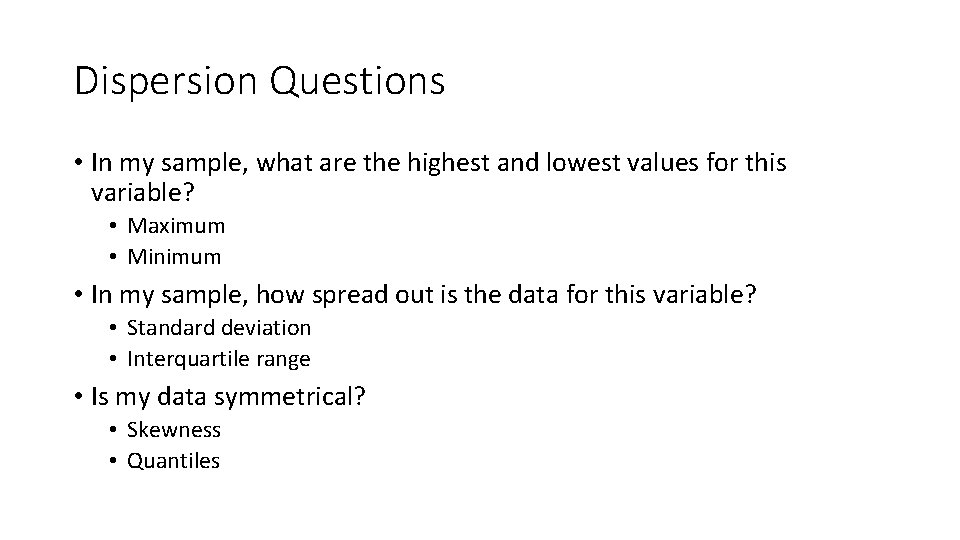 Dispersion Questions

• In my sample, what are the highest and lowest values for this variable?
  • Maximum
  • Minimum
• In my sample, how spread out is the data for this variable?
  • Standard deviation
  • Interquartile range
• Is my data symmetrical?
  • Skewness
  • Quantiles